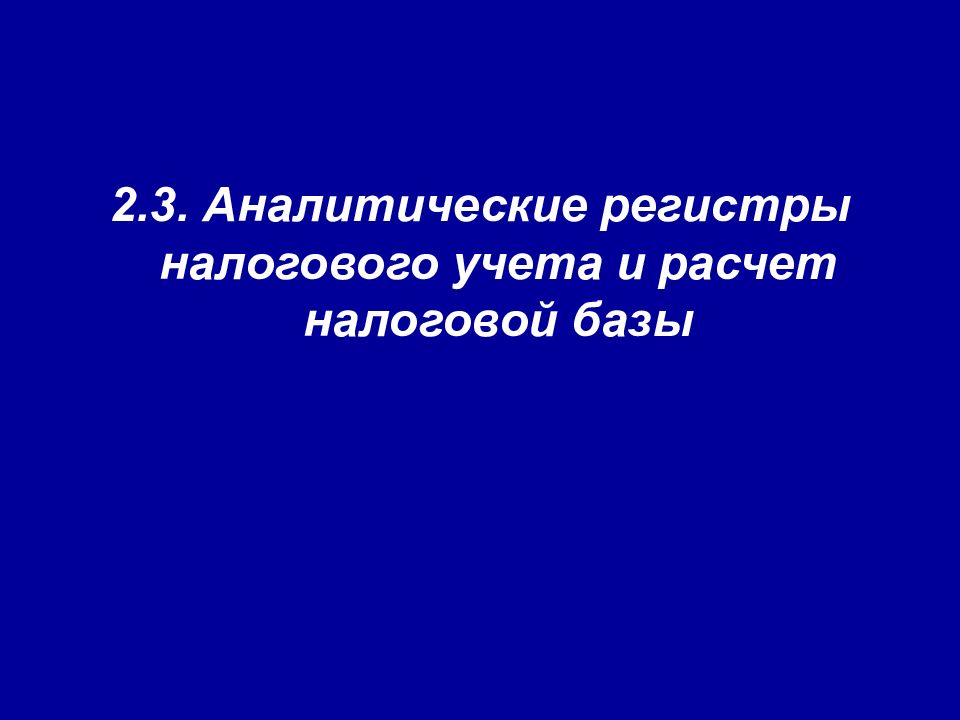 2.3. Аналитические регистры налогового учета и расчет налоговой базы